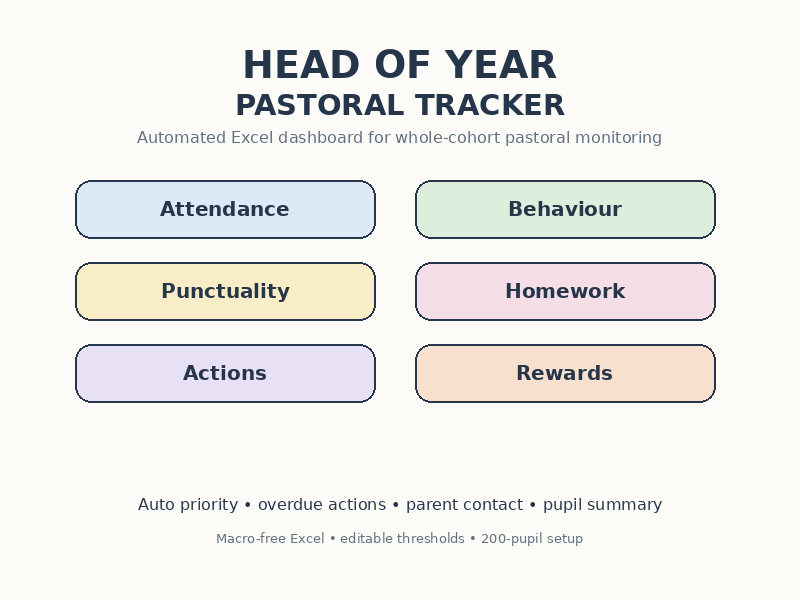 HEAD OF YEAR
PASTORAL TRACKER

Automated Excel dashboard for whole-cohort pastoral monitoring

Attendance

Behaviour

Punctuality

Homework

Actions

Rewards

Auto priority • overdue actions • parent contact • pupil summary

Macro-free Excel • editable thresholds • 200-pupil setup